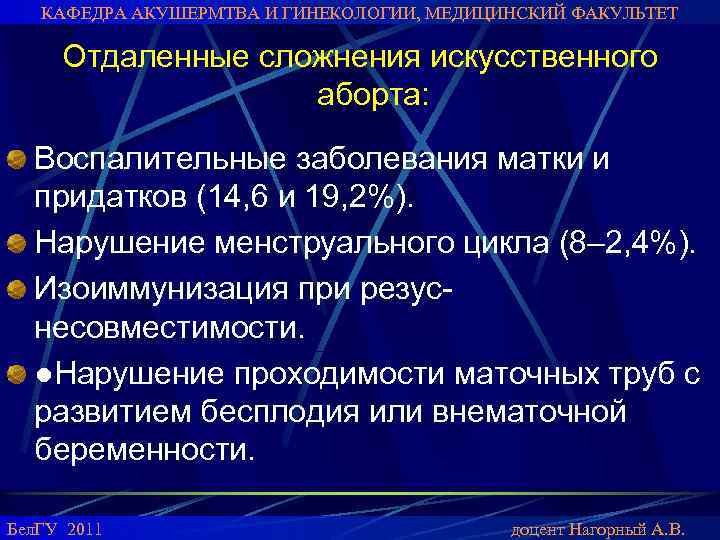 КАФЕДРА АКУШЕРМТВА И ГИНЕКОЛОГИИ, МЕДИЦИНСКИЙ ФАКУЛЬТЕТ

Отдаленные сложнения искусственного аборта:

Воспалительные заболевания матки и придатков (14,6 и 19,2%).

Нарушение менструального цикла (8–2,4%).

Изоиммунизация при резус-несовместимости.

●Нарушение проходимости маточных труб с развитием бесплодия или внематочной беременности.

БелГУ 2011

доцент Нагорный А.В.